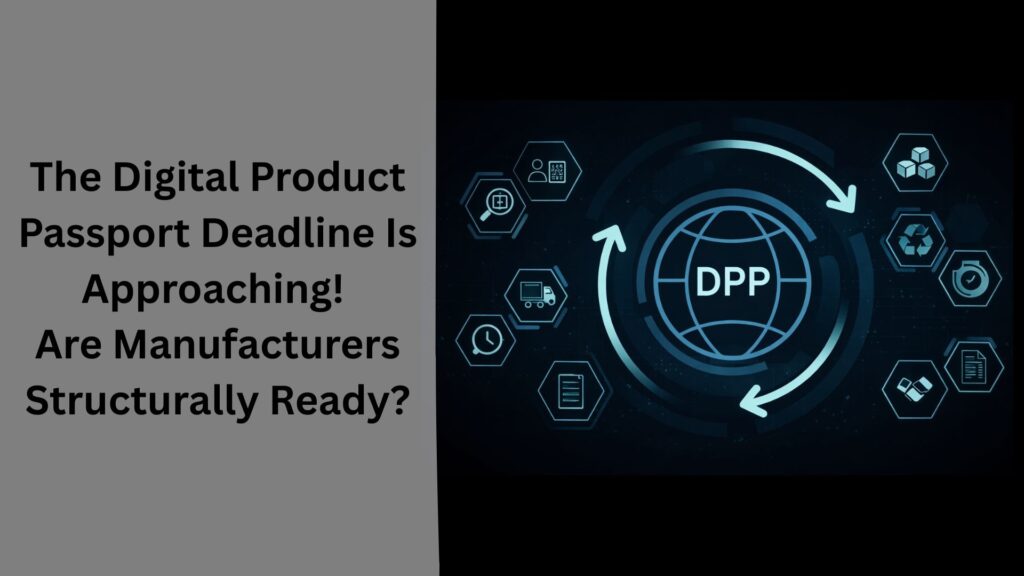 The Digital Product Passport Deadline Is Approaching!
Are Manufacturers Structurally Ready?

DPP